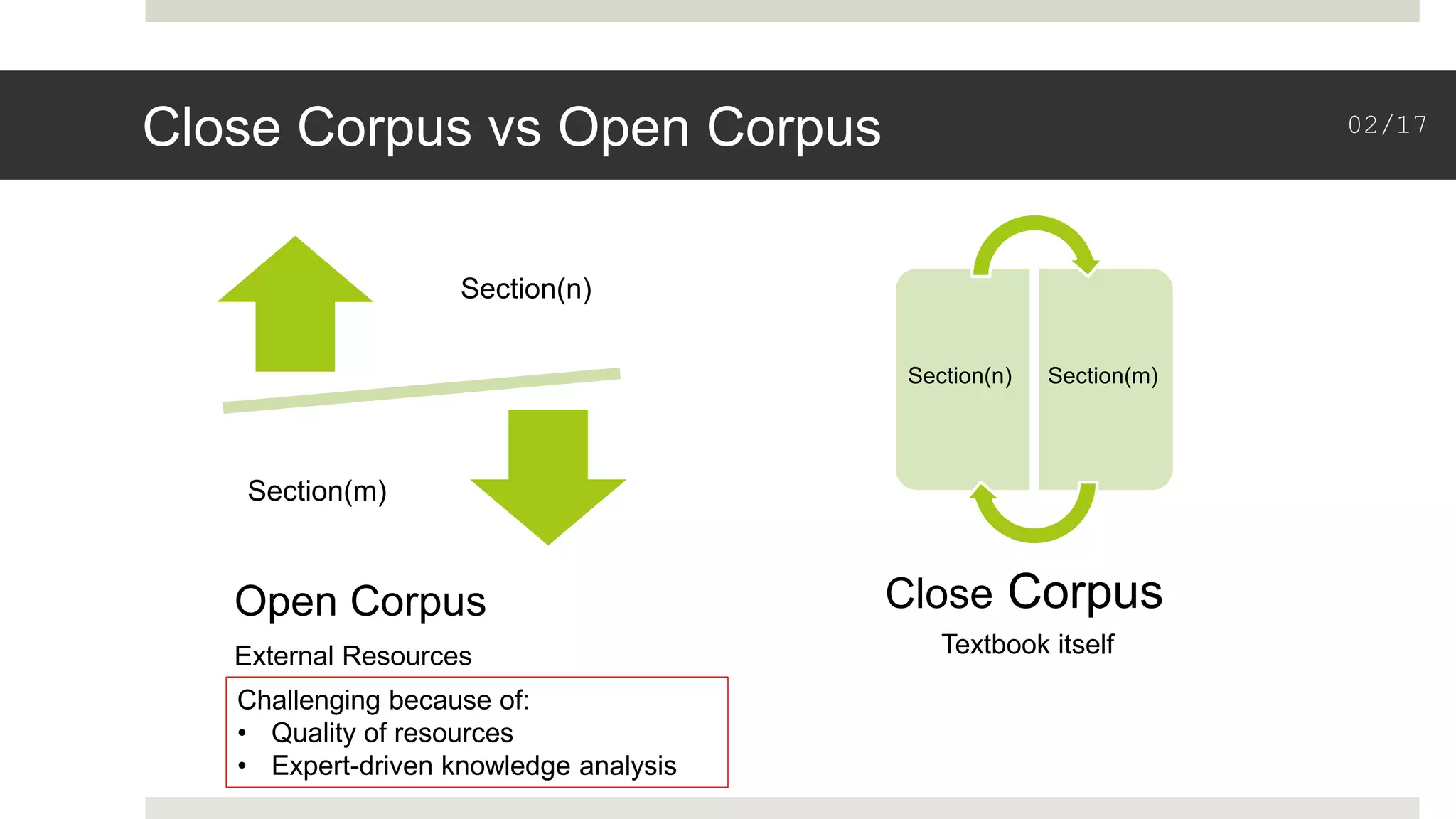 Close Corpus vs Open Corpus

02/17

Section(n)

Section(m)

Open Corpus

External Resources

Challenging because of:
• Quality of resources
• Expert-driven knowledge analysis

Section(n) Section(m)

Close Corpus

Textbook itself